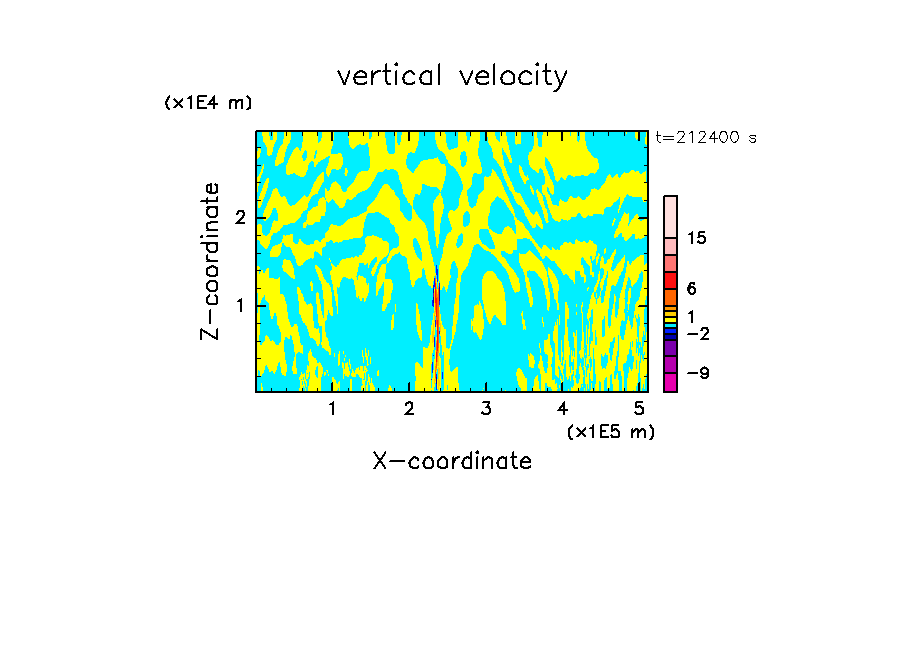 vertical velocity

(x1E4 m)

t=212400 s

Z-coordinate

2

1

15

6

1

−2

−9

1 2 3 4 5

(x1E5 m)

X-coordinate